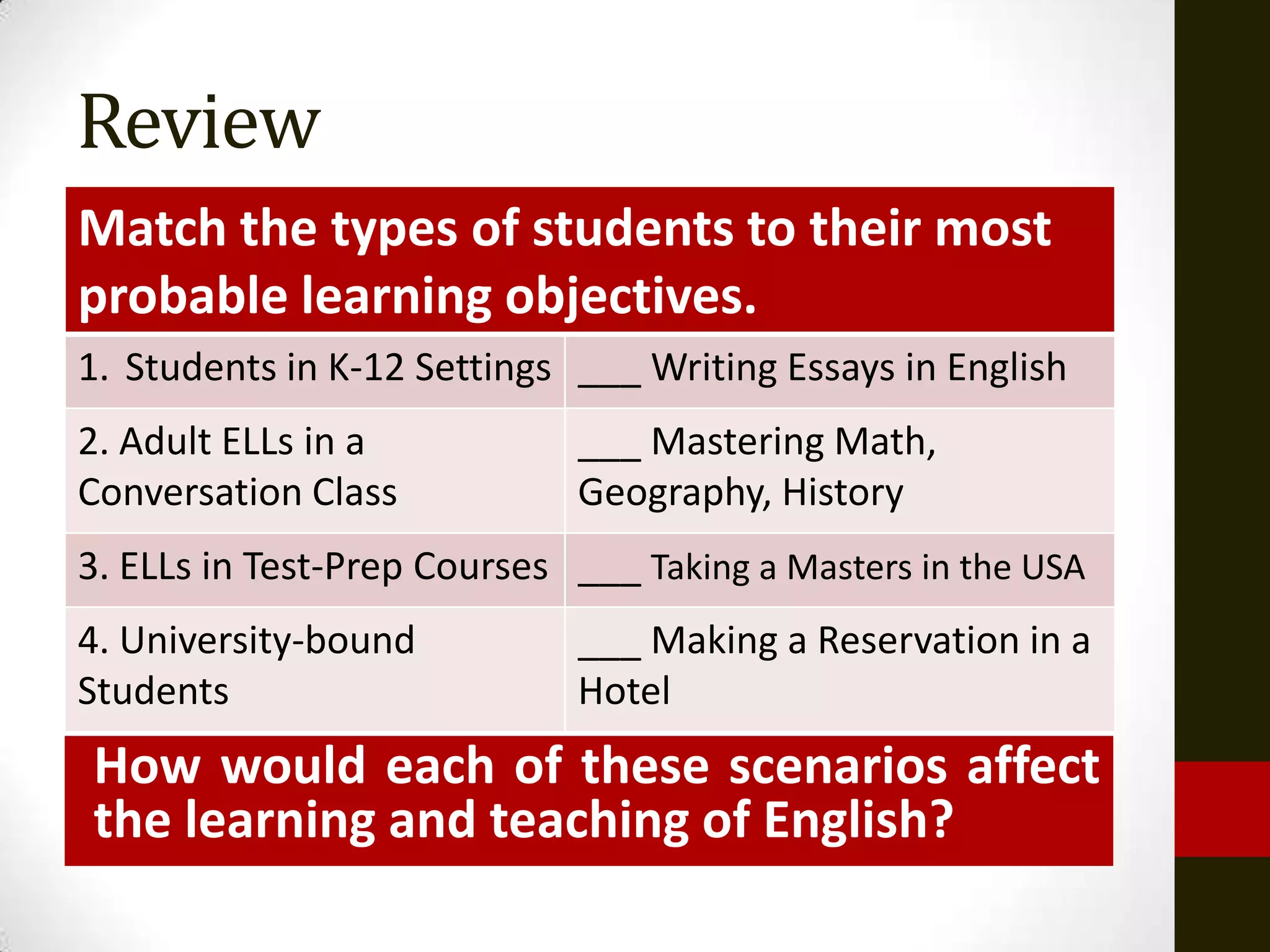 Review

| Match the types of students to their most probable learning objectives. | |
|---|---|
| 1. Students in K-12 Settings | ___ Writing Essays in English |
| 2. Adult ELLs in a Conversation Class | ___ Mastering Math, Geography, History |
| 3. ELLs in Test-Prep Courses | ___ Taking a Masters in the USA |
| 4. University-bound Students | ___ Making a Reservation in a Hotel |

How would each of these scenarios affect the learning and teaching of English?